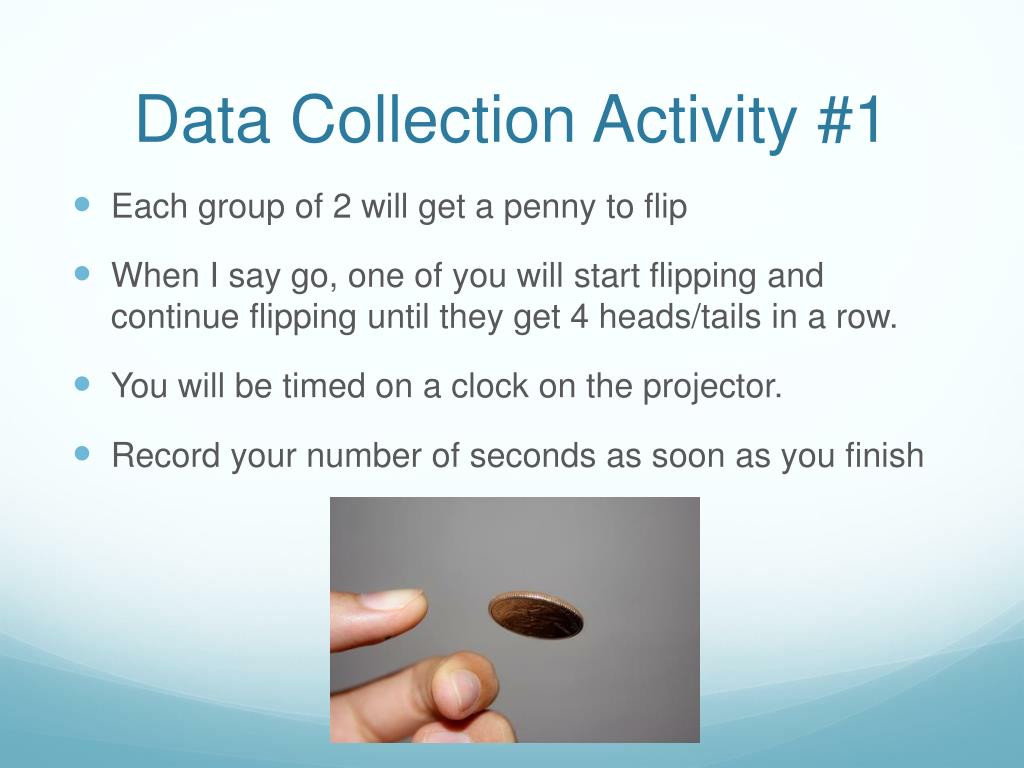 Data Collection Activity #1

Each group of 2 will get a penny to flip

When I say go, one of you will start flipping and continue flipping until they get 4 heads/tails in a row.

You will be timed on a clock on the projector.

Record your number of seconds as soon as you finish